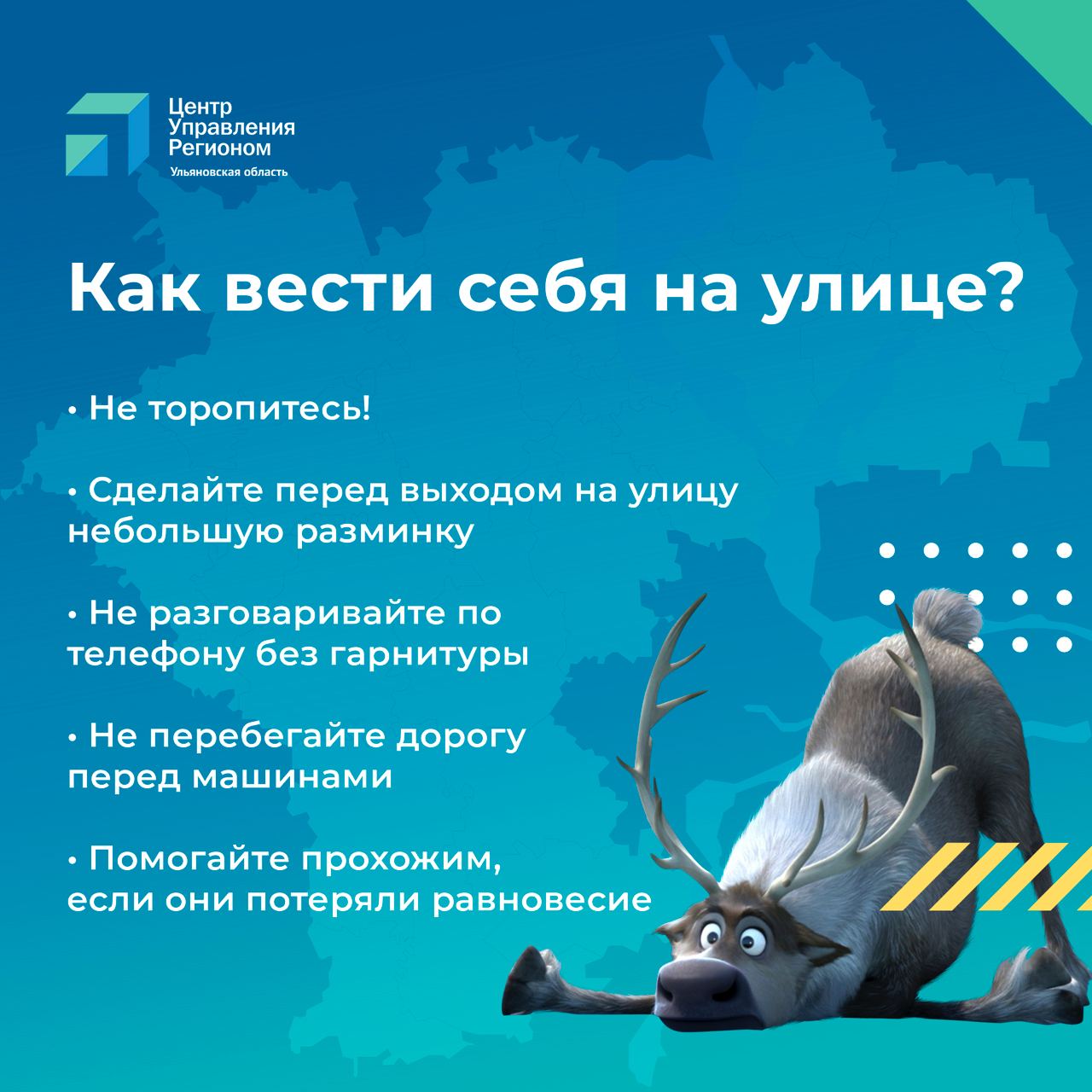 Центр
Управления
Регионом
Ульяновская область

Как вести себя на улице?

• Не торопитесь!

• Сделайте перед выходом на улицу небольшую разминку

• Не разговаривайте по телефону без гарнитуры

• Не перебегайте дорогу перед машинами

• Помогайте прохожим, если они потеряли равновесие